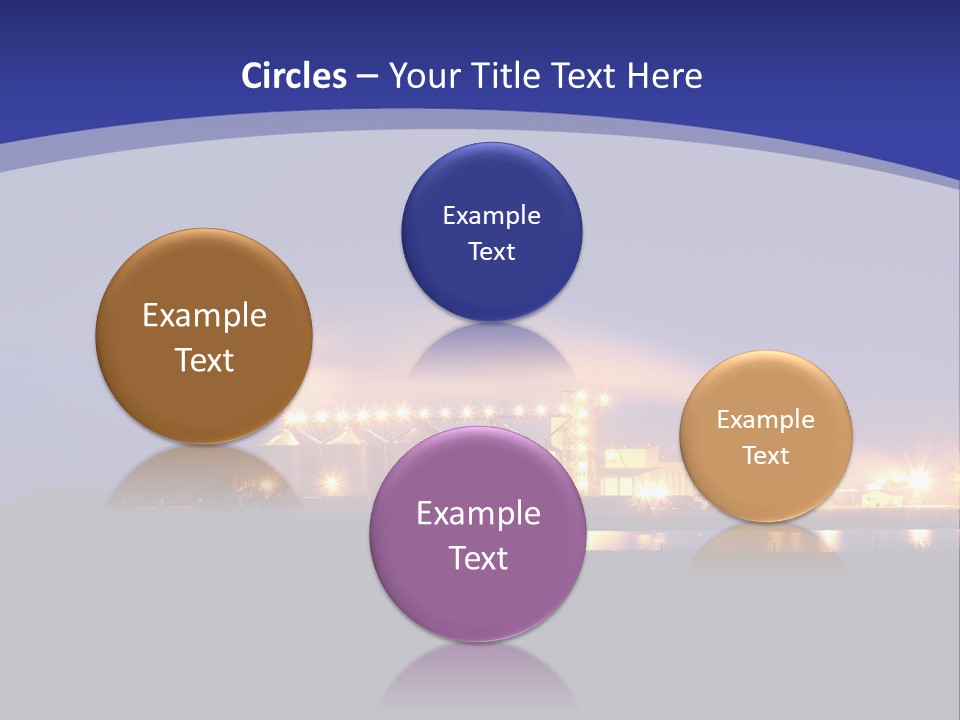 Circles – Your Title Text Here

Example Text

Example Text

Example Text

Example Text